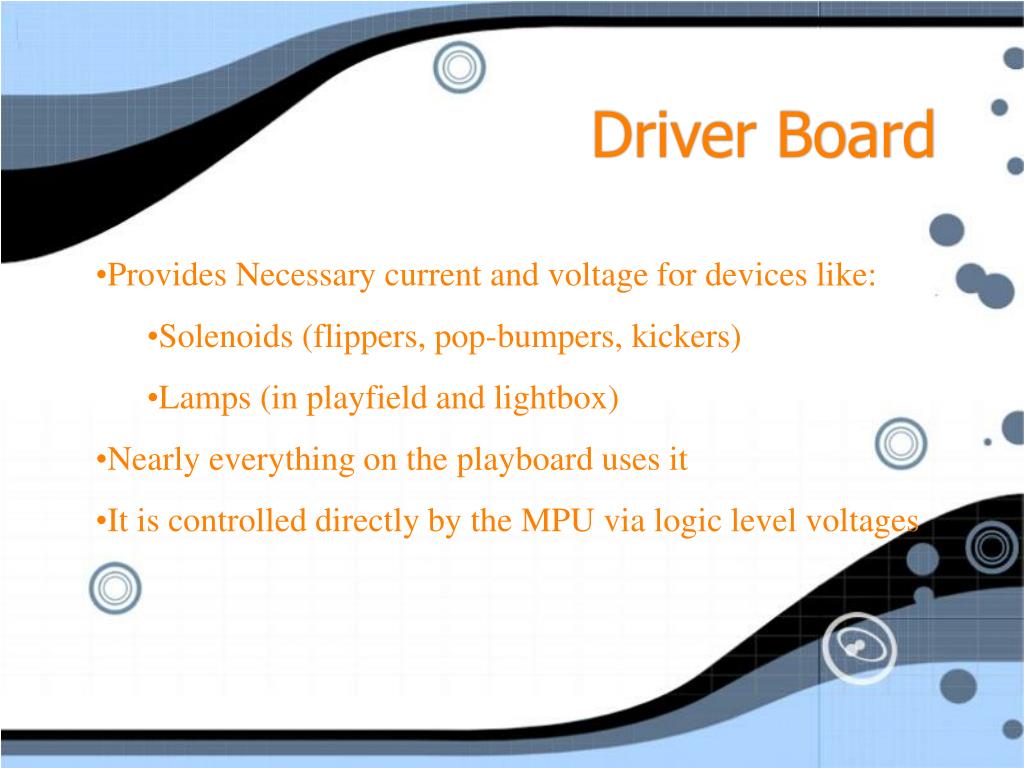 Driver Board

•Provides Necessary current and voltage for devices like:

•Solenoids (flippers, pop-bumpers, kickers)

•Lamps (in playfield and lightbox)

•Nearly everything on the playboard uses it

•It is controlled directly by the MPU via logic level voltages